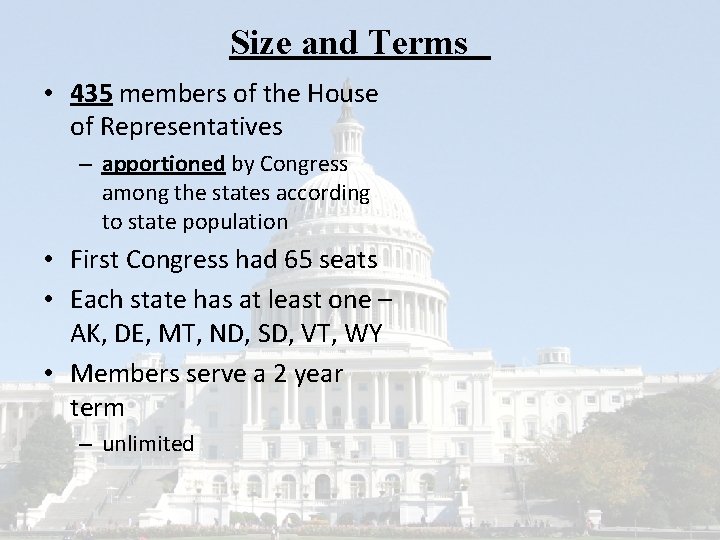 Size and Terms

• 435 members of the House of Representatives
  – apportioned by Congress among the states according to state population
• First Congress had 65 seats
• Each state has at least one – AK, DE, MT, ND, SD, VT, WY
• Members serve a 2 year term
  – unlimited